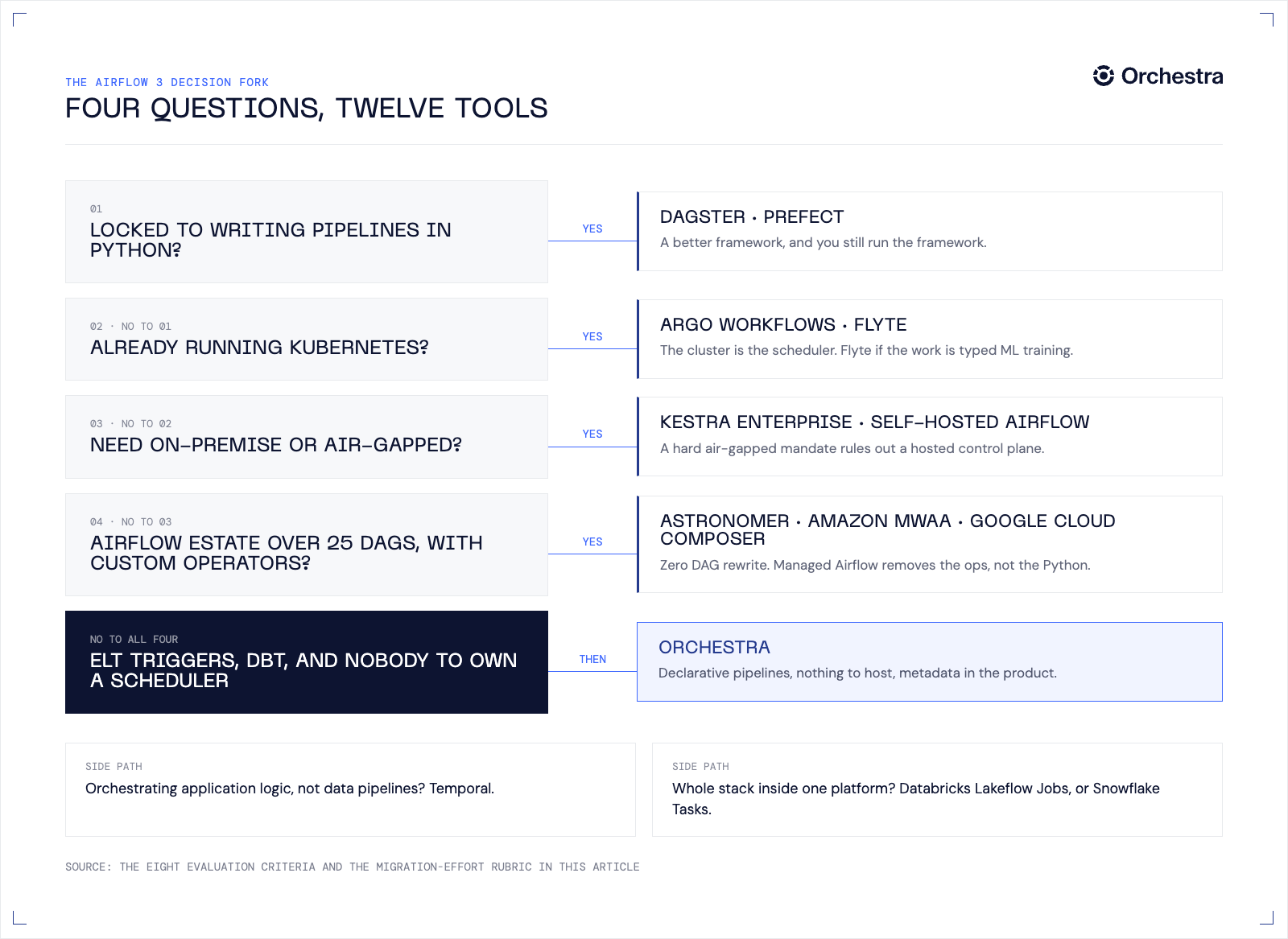 THE AIRFLOW 3 DECISION FORK
FOUR QUESTIONS, TWELVE TOOLS

Orchestra

01
LOCKED TO WRITING PIPELINES IN PYTHON?

YES

DAGSTER · PREFECT
A better framework, and you still run the framework.

02 · NO TO 01
ALREADY RUNNING KUBERNETES?

YES

ARGO WORKFLOWS · FLYTE
The cluster is the scheduler. Flyte if the work is typed ML training.

03 · NO TO 02
NEED ON-PREMISE OR AIR-GAPPED?

YES

KESTRA ENTERPRISE · SELF-HOSTED AIRFLOW
A hard air-gapped mandate rules out a hosted control plane.

04 · NO TO 03
AIRFLOW ESTATE OVER 25 DAGS, WITH CUSTOM OPERATORS?

YES

ASTRONOMER · AMAZON MWAA · GOOGLE CLOUD COMPOSER
Zero DAG rewrite. Managed Airflow removes the ops, not the Python.

NO TO ALL FOUR
ELT TRIGGERS, DBT, AND NOBODY TO OWN A SCHEDULER

THEN

ORCHESTRA
Declarative pipelines, nothing to host, metadata in the product.

SIDE PATH
Orchestrating application logic, not data pipelines? Temporal.

SIDE PATH
Whole stack inside one platform? Databricks Lakeflow Jobs, or Snowflake Tasks.

SOURCE: THE EIGHT EVALUATION CRITERIA AND THE MIGRATION-EFFORT RUBRIC IN THIS ARTICLE